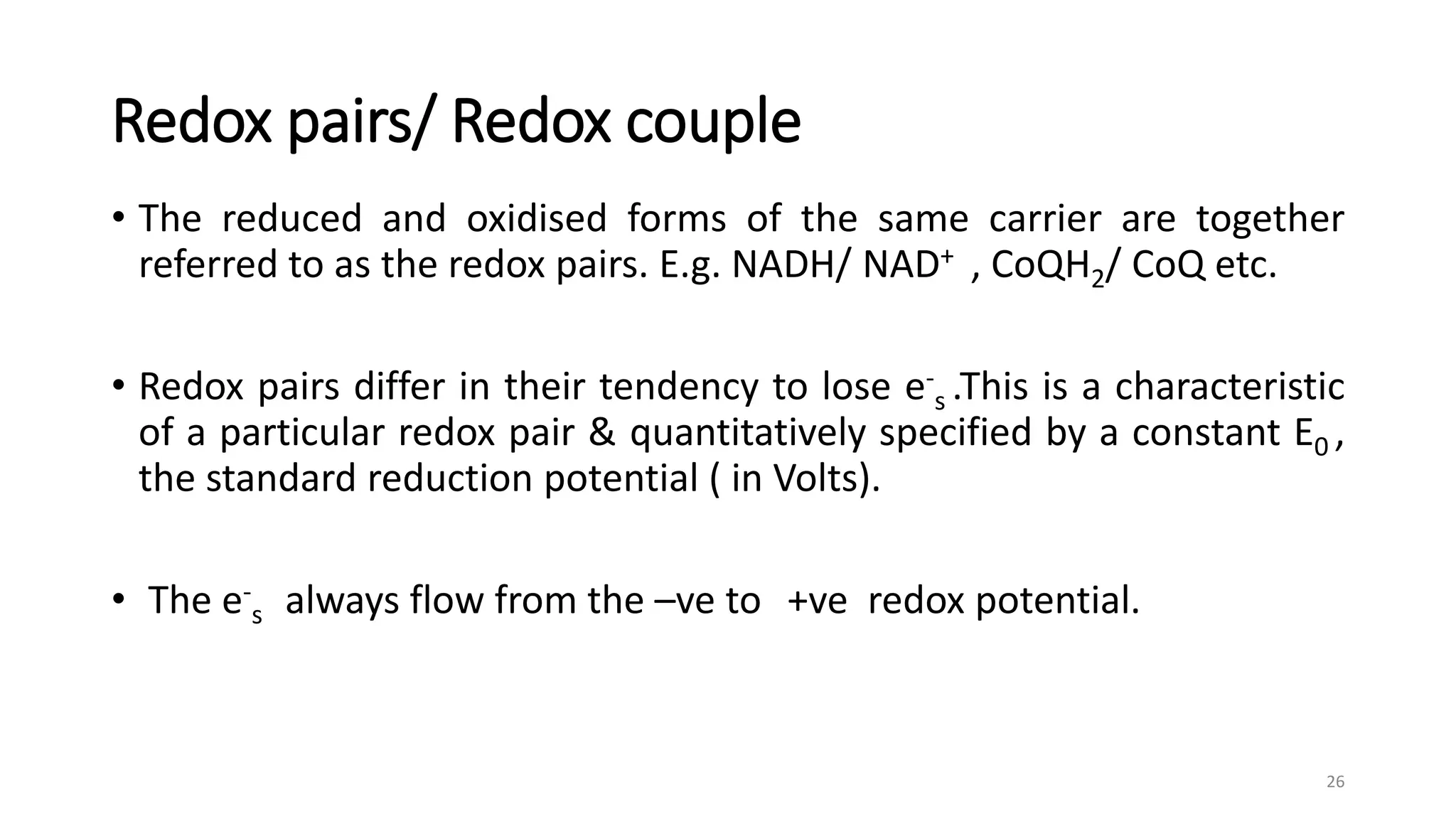 Redox pairs/ Redox couple

• The reduced and oxidised forms of the same carrier are together referred to as the redox pairs. E.g. NADH/ $NAD^+$ , $CoQH_2$/ CoQ etc.

• Redox pairs differ in their tendency to lose $e^-_s$ .This is a characteristic of a particular redox pair & quantitatively specified by a constant $E_0$ , the standard reduction potential ( in Volts).

• The $e^-_s$ always flow from the –ve to +ve redox potential.

26